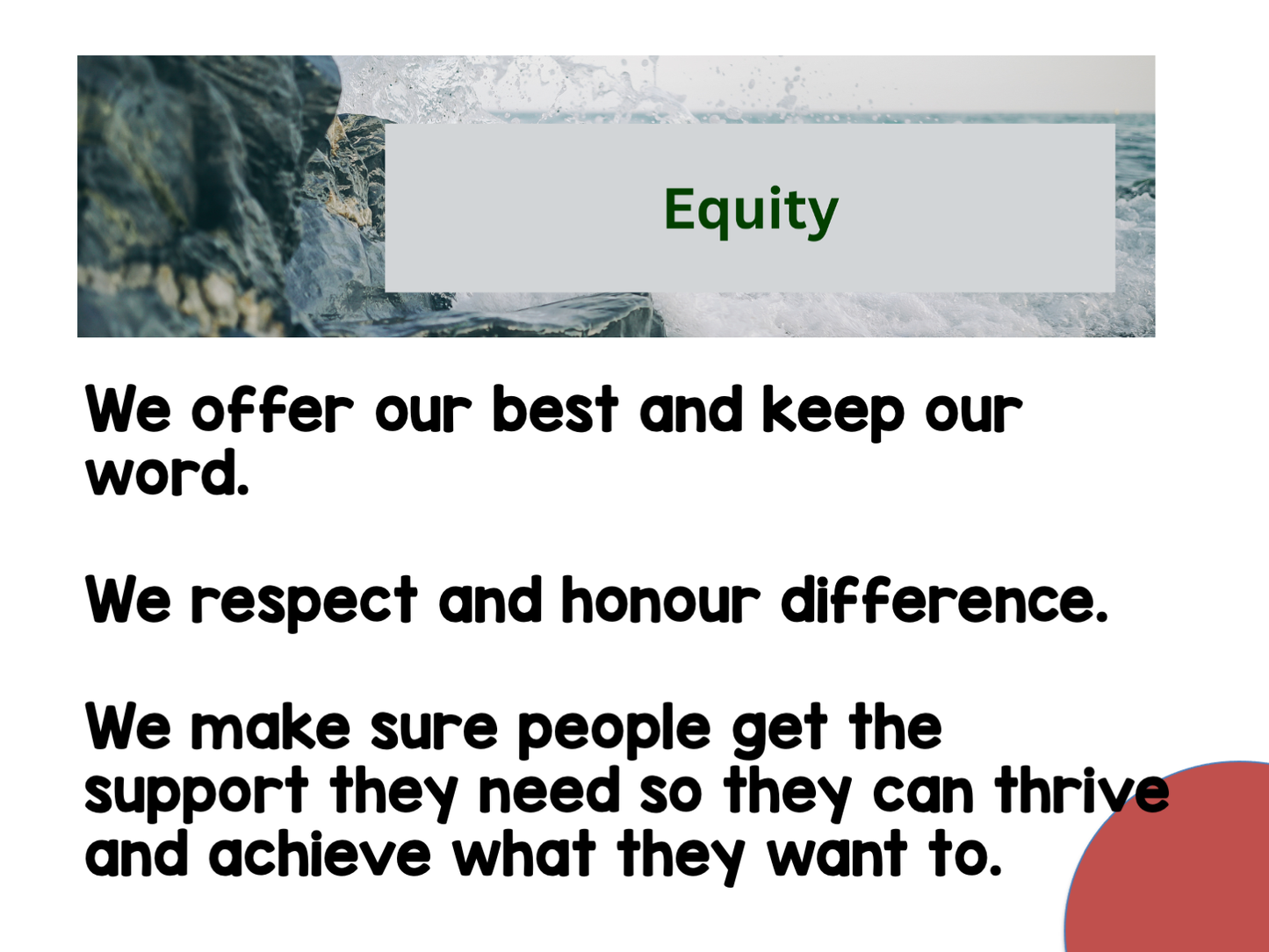 Equity

We offer our best and keep our word.

We respect and honour difference.

We make sure people get the support they need so they can thrive and achieve what they want to.